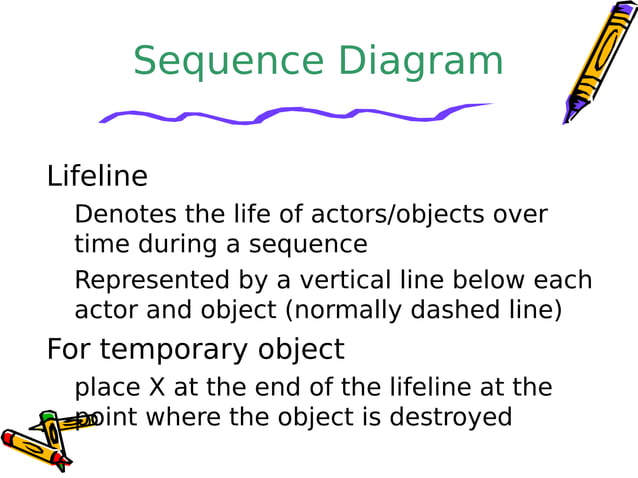 Sequence Diagram

Lifeline

Denotes the life of actors/objects over time during a sequence

Represented by a vertical line below each actor and object (normally dashed line)

For temporary object

place X at the end of the lifeline at the point where the object is destroyed